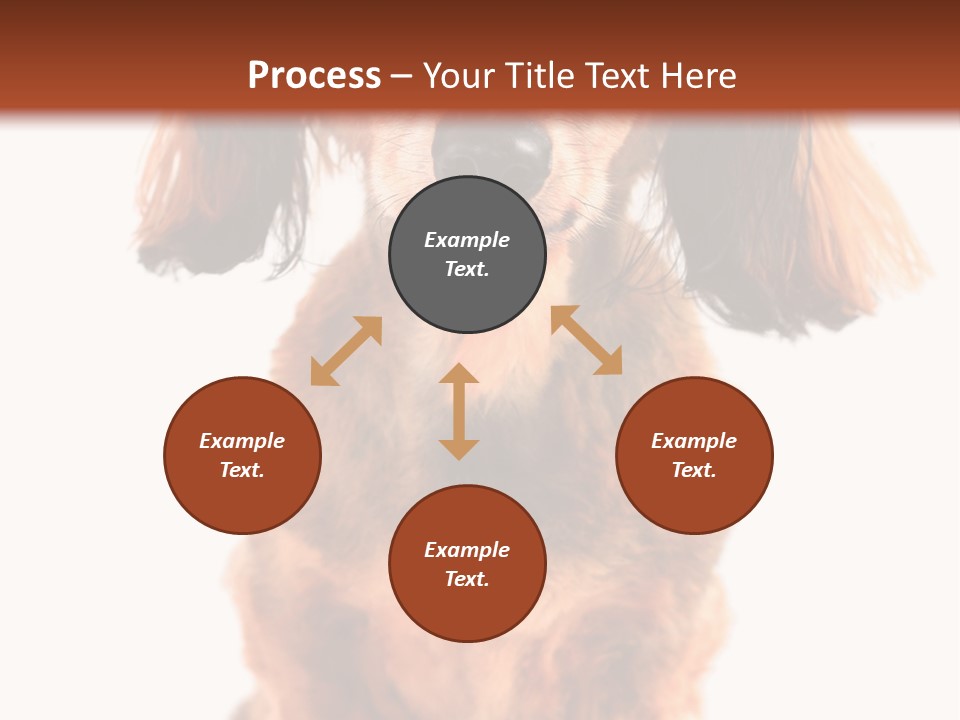 Process – Your Title Text Here

Example Text.

Example Text.

Example Text.

Example Text.